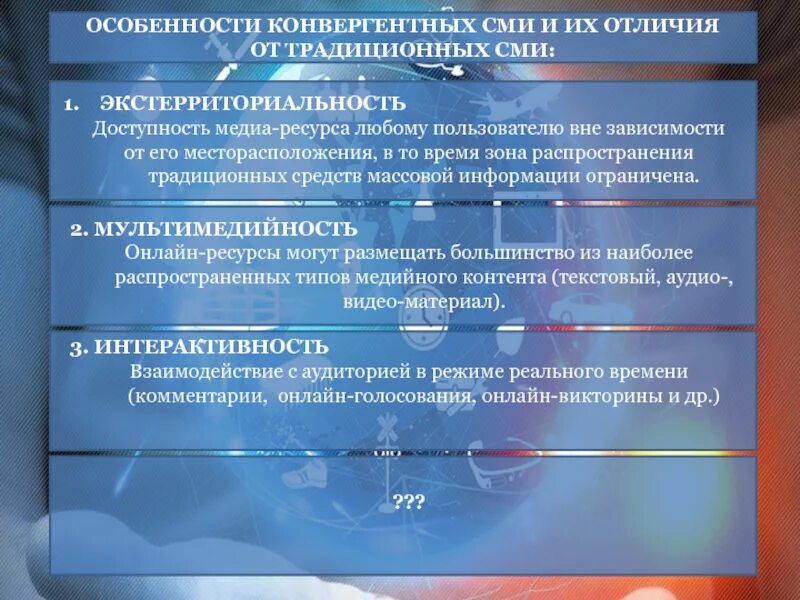 ОСОБЕННОСТИ КОНВЕРГЕНТНЫХ СМИ И ИХ ОТЛИЧИЯ ОТ ТРАДИЦИОННЫХ СМИ:

1. ЭКСТЕРРИТОРИАЛЬНОСТЬ
Доступность медиа-ресурса любому пользователю вне зависимости от его месторасположения, в то время зона распространения традиционных средств массовой информации ограничена.

2. МУЛЬТИМЕДИЙНОСТЬ
Онлайн-ресурсы могут размещать большинство из наиболее распространенных типов медийного контента (текстовый, аудио-, видео-материал).

3. ИНТЕРАКТИВНОСТЬ
Взаимодействие с аудиторией в режиме реального времени (комментарии, онлайн-голосования, онлайн-викторины и др.)

???